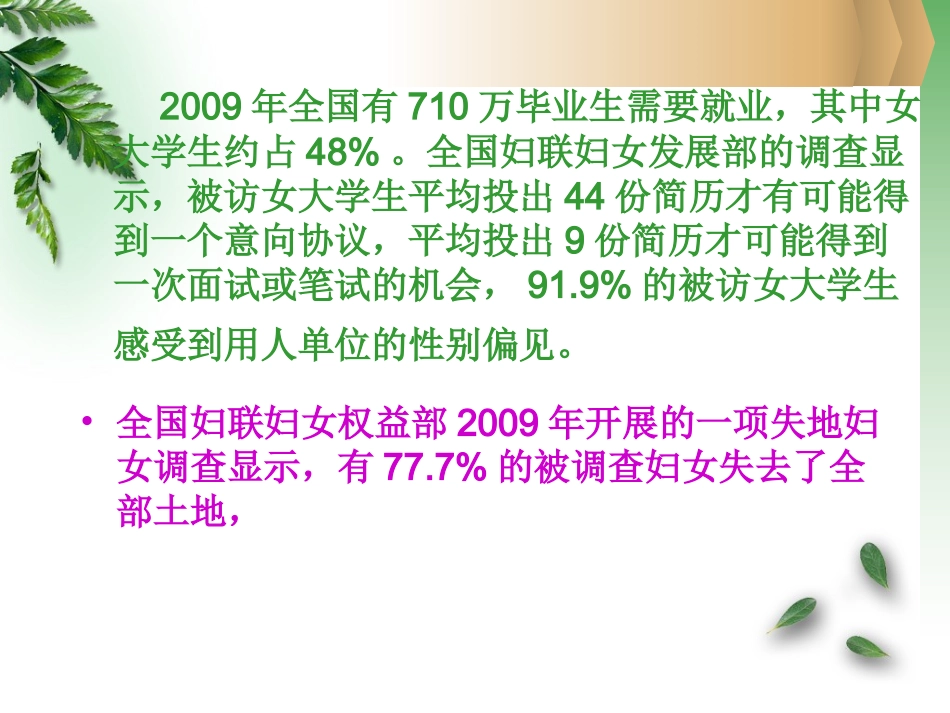 2009 年全国有 710 万毕业生需要就业，其中女大学生约占 48% 。全国妇联妇女发展部的调查显示，被访女大学生平均投出 44 份简历才有可能得到一个意向协议，平均投出 9 份简历才可能得到一次面试或笔试的机会， 91.9% 的被访女大学生感受到用人单位的性别偏见。

• 全国妇联妇女权益部 2009 年开展的一项失地妇女调查显示，有 77.7% 的被调查妇女失去了全部土地，